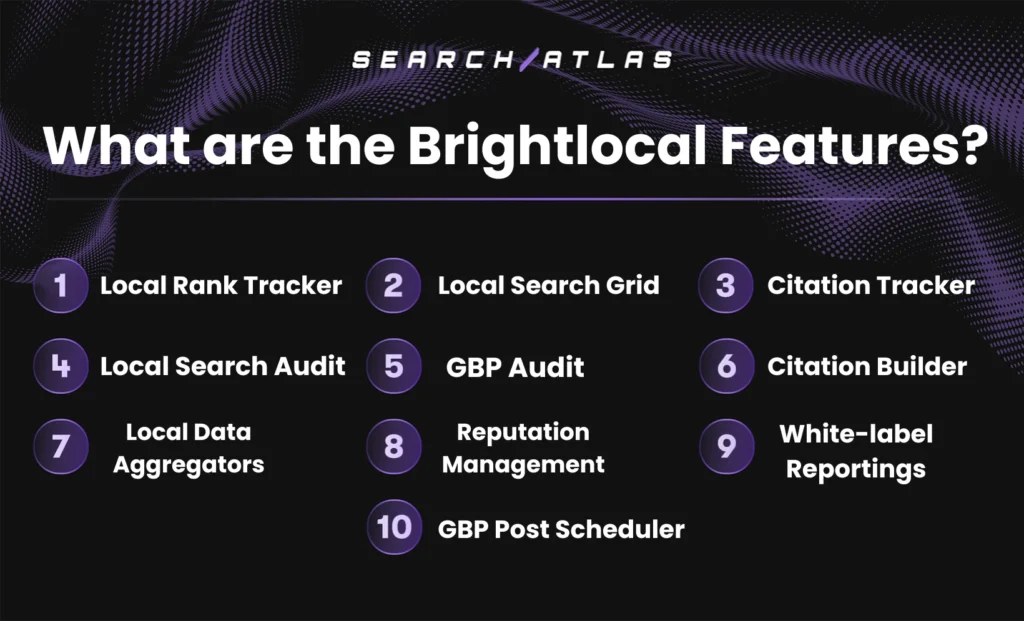 SEARCH ATLAS

What are the Brightlocal Features?

1 Local Rank Tracker

2 Local Search Grid

3 Citation Tracker

4 Local Search Audit

5 GBP Audit

6 Citation Builder

7 Local Data Aggregators

8 Reputation Management

9 White-label Reportings

10 GBP Post Scheduler